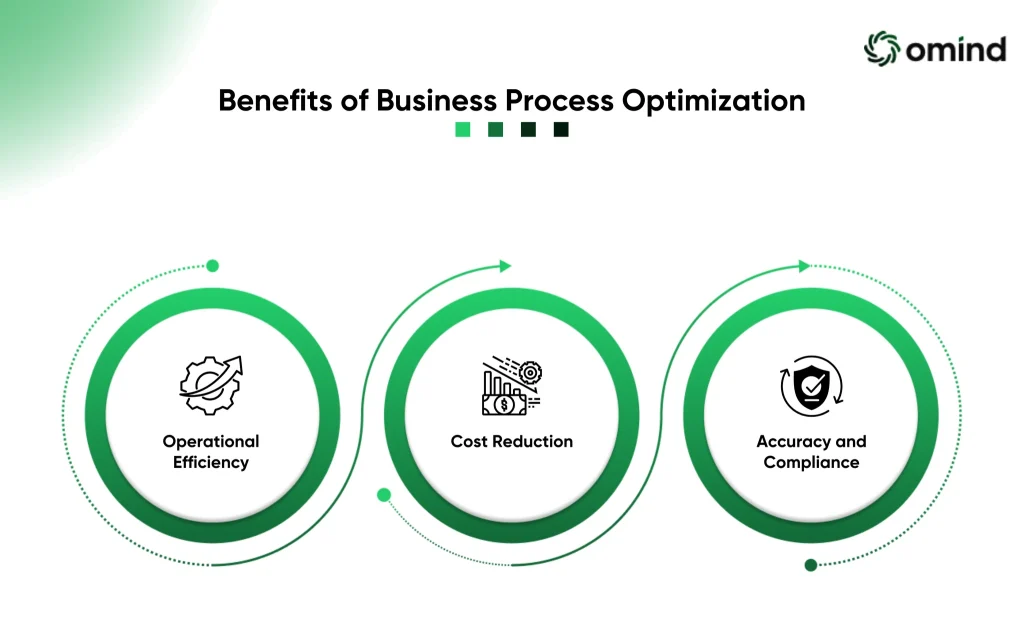 omind

Benefits of Business Process Optimization

Operational Efficiency

Cost Reduction

Accuracy and Compliance